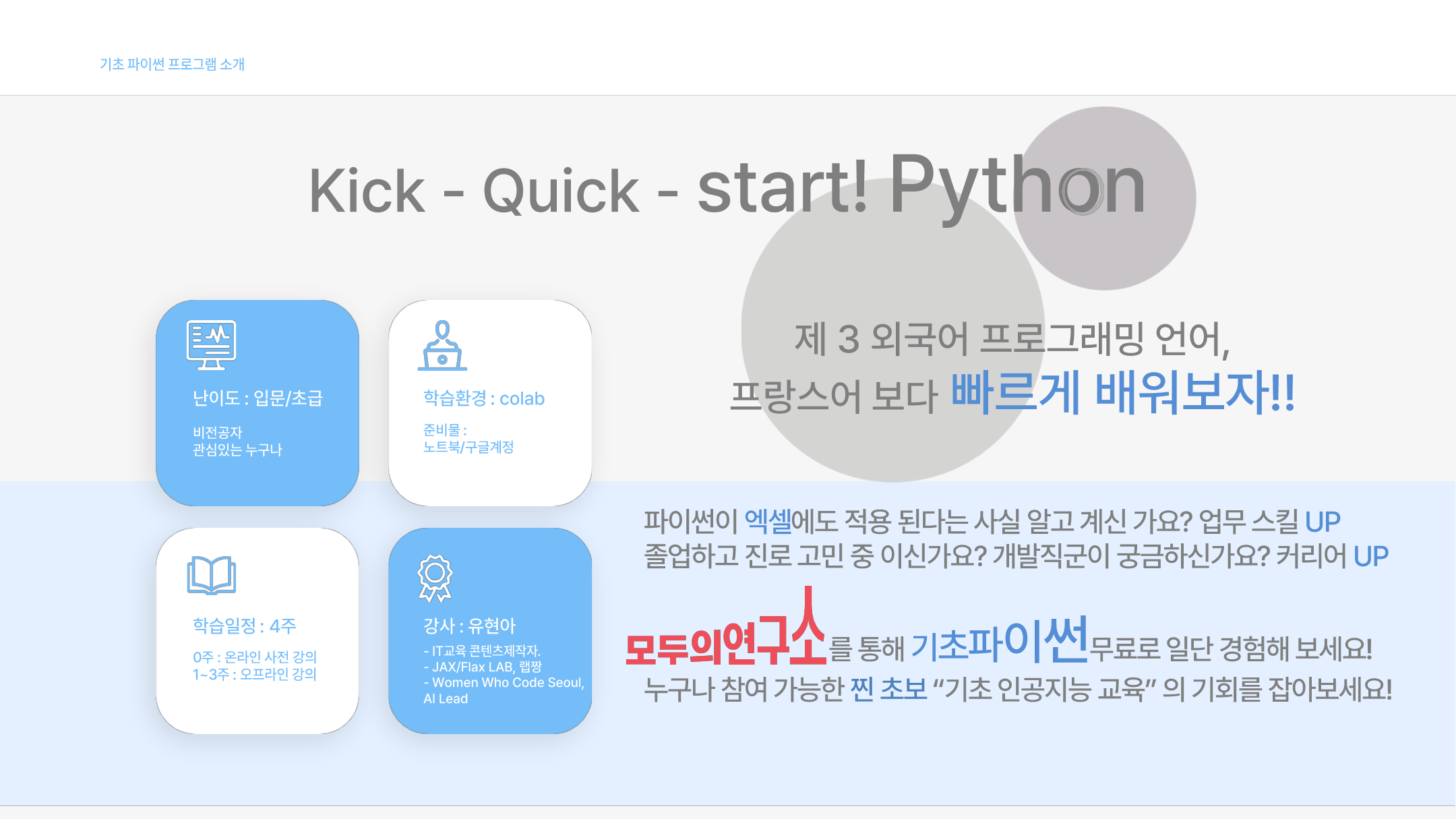 기초 파이썬 프로그램 소개

Kick - Quick - start! Python

난이도 : 입문/초급

비전공자
관심있는 누구나

학습환경 : colab

준비물 :
노트북/구글계정

학습일정 : 4주

0주 : 온라인 사전 강의
1~3주 : 오프라인 강의

강사 : 유현아

- IT교육 콘텐츠제작자.
- JAX/Flax LAB, 랩짱
- Women Who Code Seoul, AI Lead

제 3 외국어 프로그래밍 언어,
프랑스어 보다 빠르게 배워보자!!

파이썬이 엑셀에도 적용 된다는 사실 알고 계신 가요? 업무 스킬 UP
졸업하고 진로 고민 중 이신가요? 개발직군이 궁금하신가요? 커리어 UP

모두의연구소를 통해 기초파이썬무료로 일단 경험해 보세요!
누구나 참여 가능한 찐 초보 “기초 인공지능 교육” 의 기회를 잡아보세요!